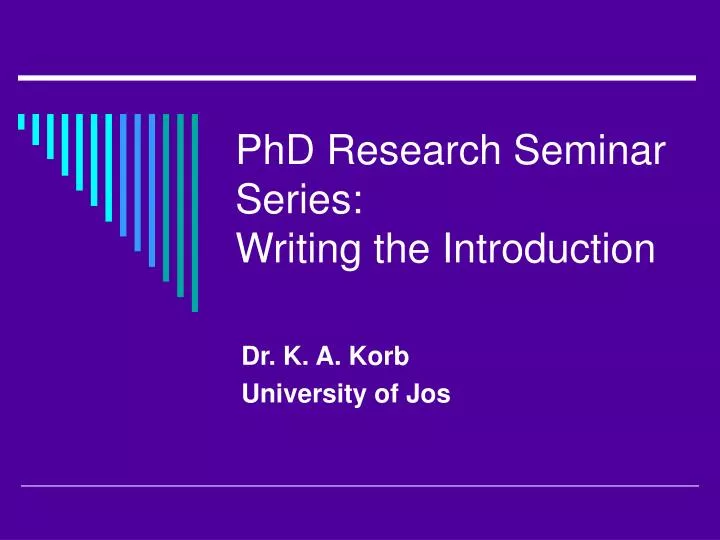 PhD Research Seminar Series:
Writing the Introduction

Dr. K. A. Korb
University of Jos